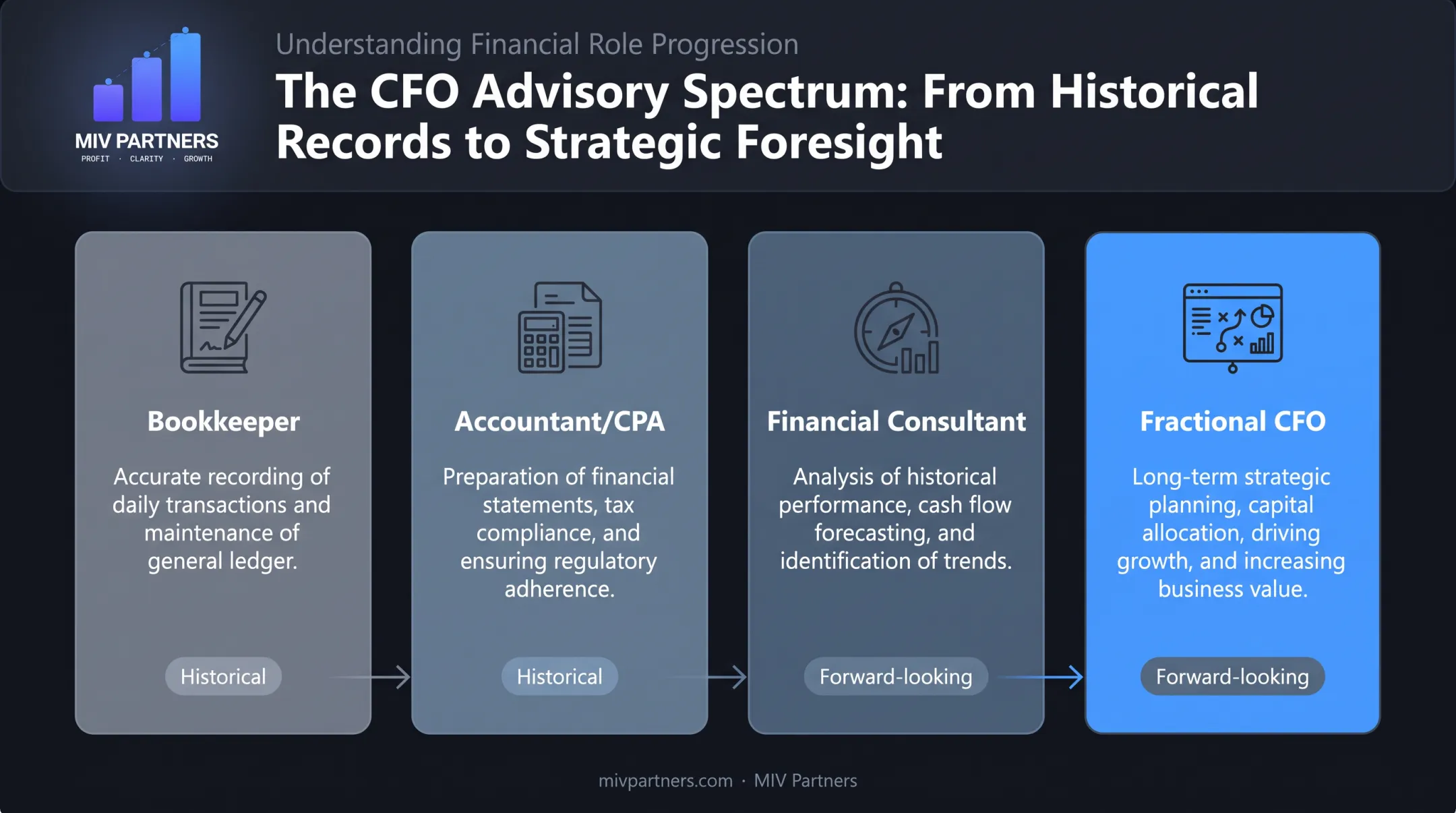 MIV PARTNERS
PROFIT · CLARITY · GROWTH

Understanding Financial Role Progression

The CFO Advisory Spectrum: From Historical Records to Strategic Foresight

Bookkeeper

Accurate recording of daily transactions and maintenance of general ledger.

Historical

Accountant/CPA

Preparation of financial statements, tax compliance, and ensuring regulatory adherence.

Historical

Financial Consultant

Analysis of historical performance, cash flow forecasting, and identification of trends.

Forward-looking

Fractional CFO

Long-term strategic planning, capital allocation, driving growth, and increasing business value.

Forward-looking

mivpartners.com · MIV Partners